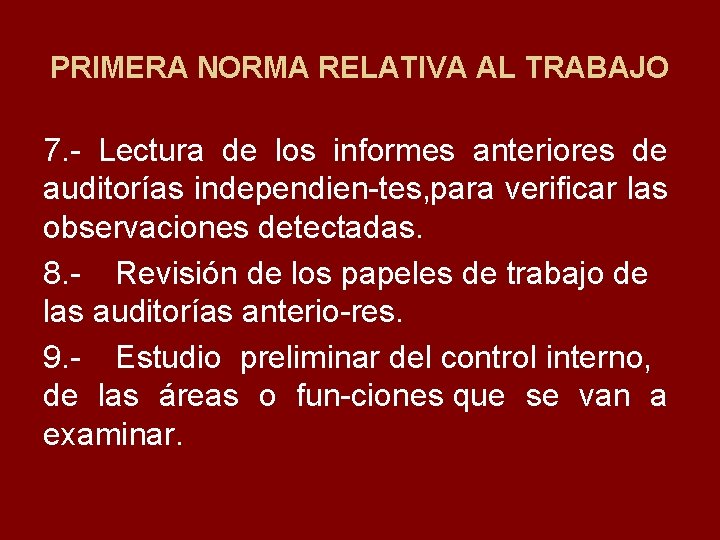 PRIMERA NORMA RELATIVA AL TRABAJO

7.- Lectura de los informes anteriores de auditorías independien-tes,para verificar las observaciones detectadas.

8.- Revisión de los papeles de trabajo de las auditorías anterio-res.

9.- Estudio preliminar del control interno, de las áreas o fun-ciones que se van a examinar.